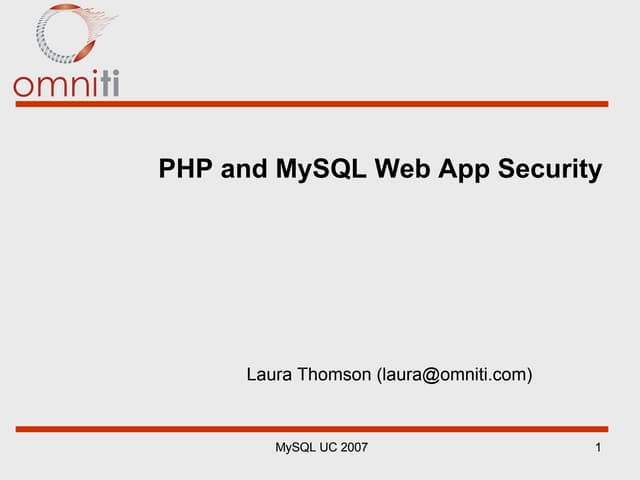 omniti

PHP and MySQL Web App Security

Laura Thomson (laura@omniti.com)

MySQL UC 2007

1